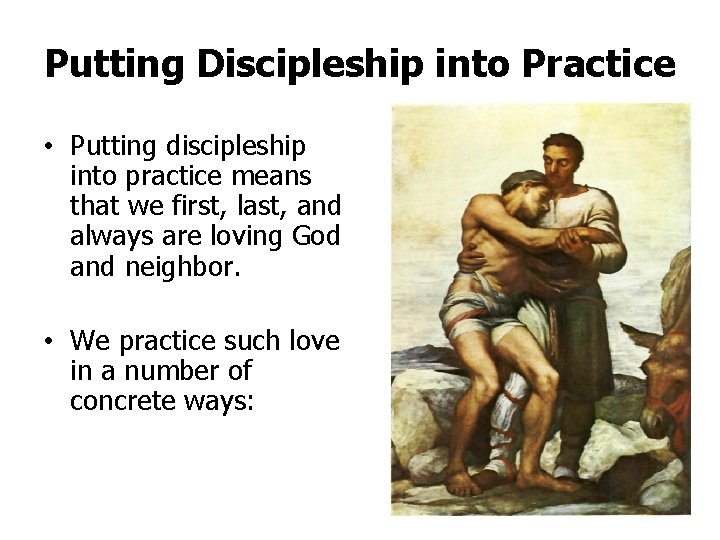 Putting Discipleship into Practice

• Putting discipleship into practice means that we first, last, and always are loving God and neighbor.

• We practice such love in a number of concrete ways: